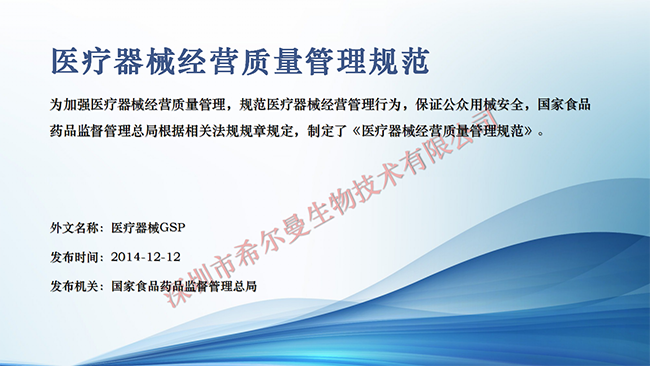 医疗器械经营质量管理规范

为加强医疗器械经营质量管理，规范医疗器械经营管理行为，保证公众用械安全，国家食品药品监督管理总局根据相关法规规章规定，制定了《医疗器械经营质量管理规范》。

外文名称：医疗器械GSP

发布时间：2014-12-12

发布机关：国家食品药品监督管理总局

深圳市希尔曼生物技术有限公司